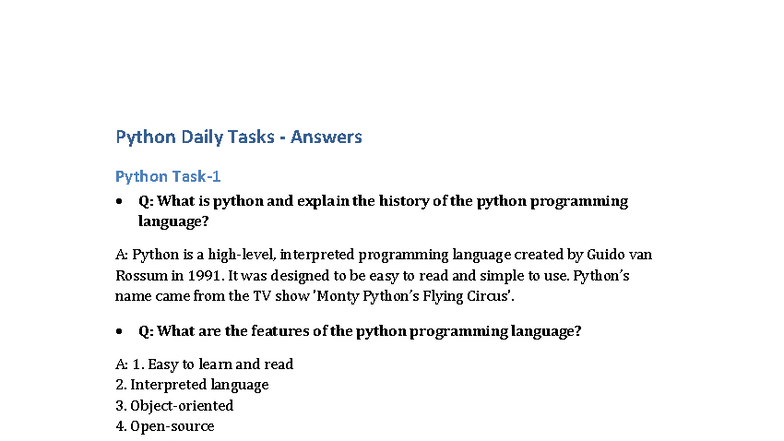 Python Daily Tasks - Answers

Python Task-1

• Q: What is python and explain the history of the python programming language?

A: Python is a high-level, interpreted programming language created by Guido van Rossum in 1991. It was designed to be easy to read and simple to use. Python's name came from the TV show 'Monty Python's Flying Circus'.

• Q: What are the features of the python programming language?

A: 1. Easy to learn and read
2. Interpreted language
3. Object-oriented
4. Open-source